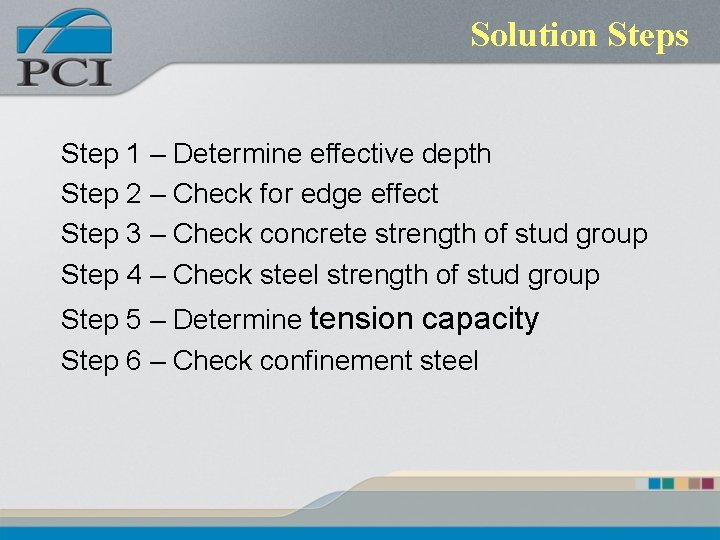 PCI

Solution Steps

Step 1 – Determine effective depth

Step 2 – Check for edge effect

Step 3 – Check concrete strength of stud group

Step 4 – Check steel strength of stud group

Step 5 – Determine tension capacity

Step 6 – Check confinement steel